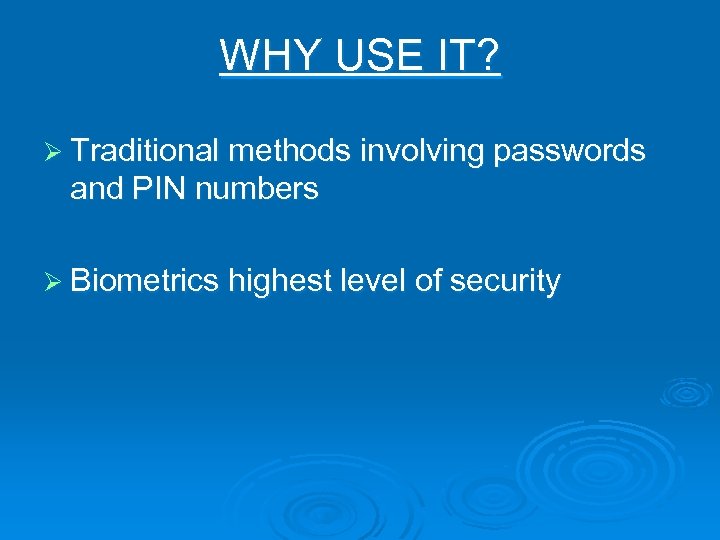 WHY USE IT?

➢ Traditional methods involving passwords and PIN numbers

➢ Biometrics highest level of security